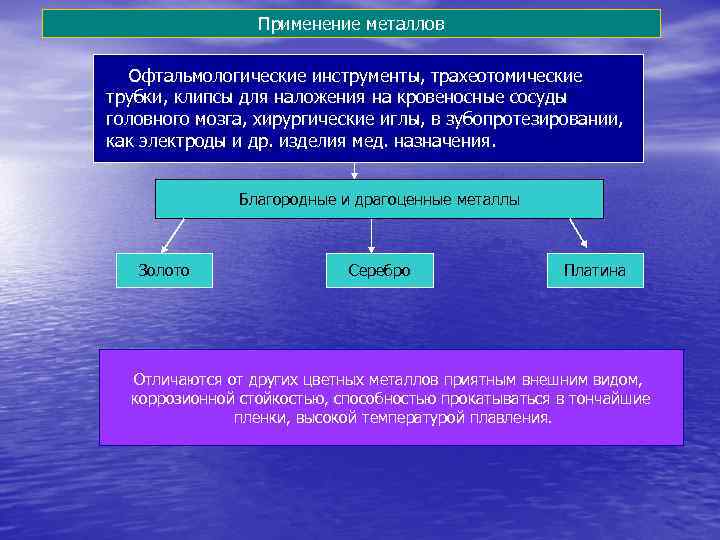 Применение металлов

Офтальмологические инструменты, трахеотомические трубки, клипсы для наложения на кровеносные сосуды головного мозга, хирургические иглы, в зубопротезировании, как электроды и др. изделия мед. назначения.

Благородные и драгоценные металлы

Золото

Серебро

Платина

Отличаются от других цветных металлов приятным внешним видом, коррозионной стойкостью, способностью прокатываться в тончайшие пленки, высокой температурой плавления.